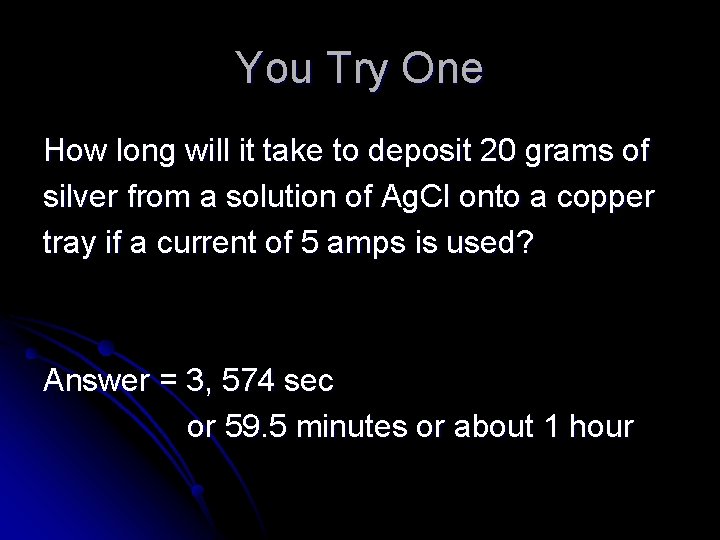 You Try One

How long will it take to deposit 20 grams of silver from a solution of AgCl onto a copper tray if a current of 5 amps is used?

Answer = 3, 574 sec
or 59.5 minutes or about 1 hour